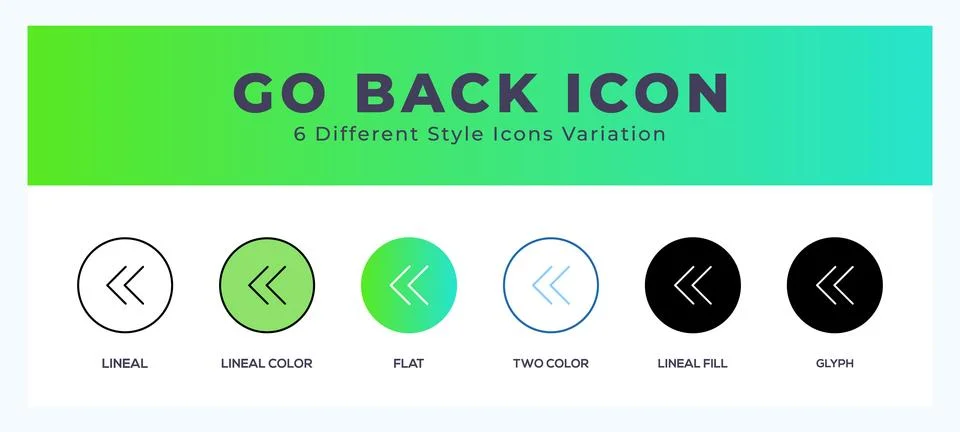 GO BACK ICON
6 Different Style Icons Variation

LINEAL
LINEAL COLOR
FLAT
TWO COLOR
LINEAL FILL
GLYPH